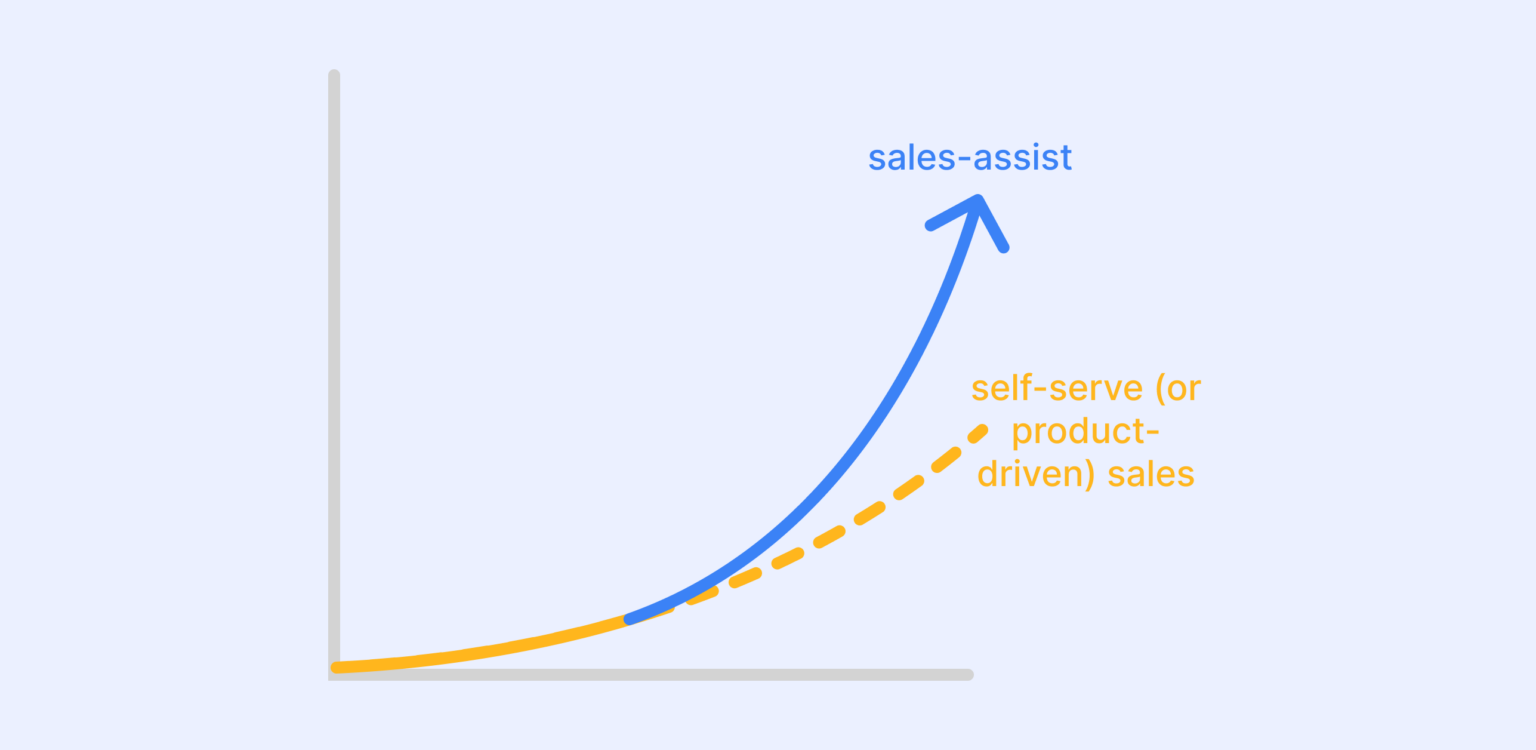 sales-assist

self-serve (or product-driven) sales